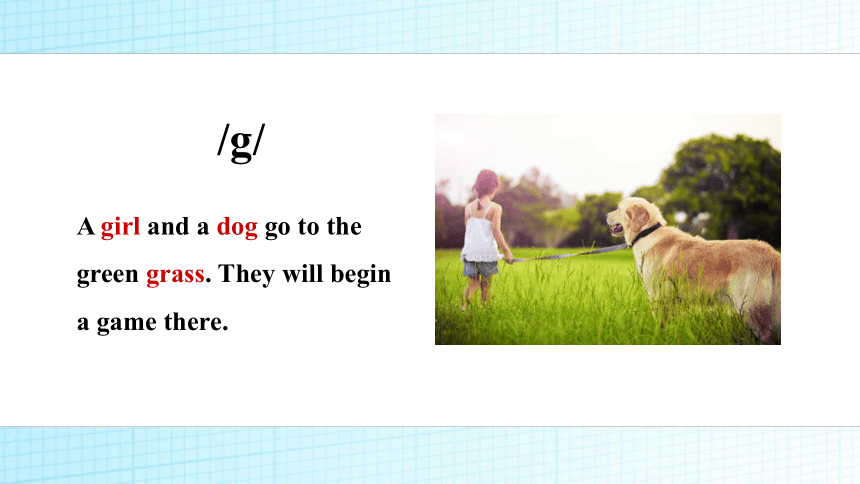 /g/

A girl and a dog go to the green grass. They will begin a game there.